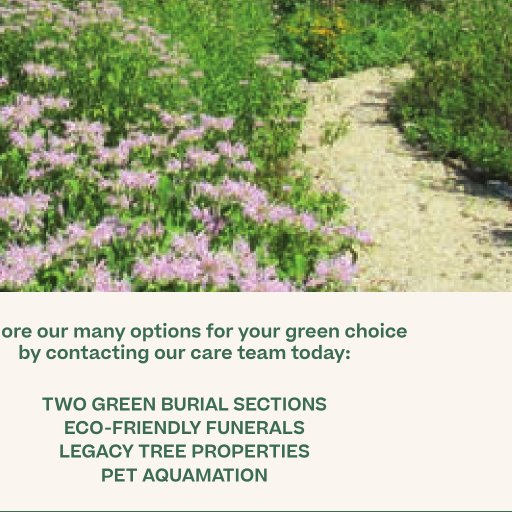 ore our many options for your green choice by contacting our care team today:

TWO GREEN BURIAL SECTIONS
ECO-FRIENDLY FUNERALS
LEGACY TREE PROPERTIES
PET AQUAMATION